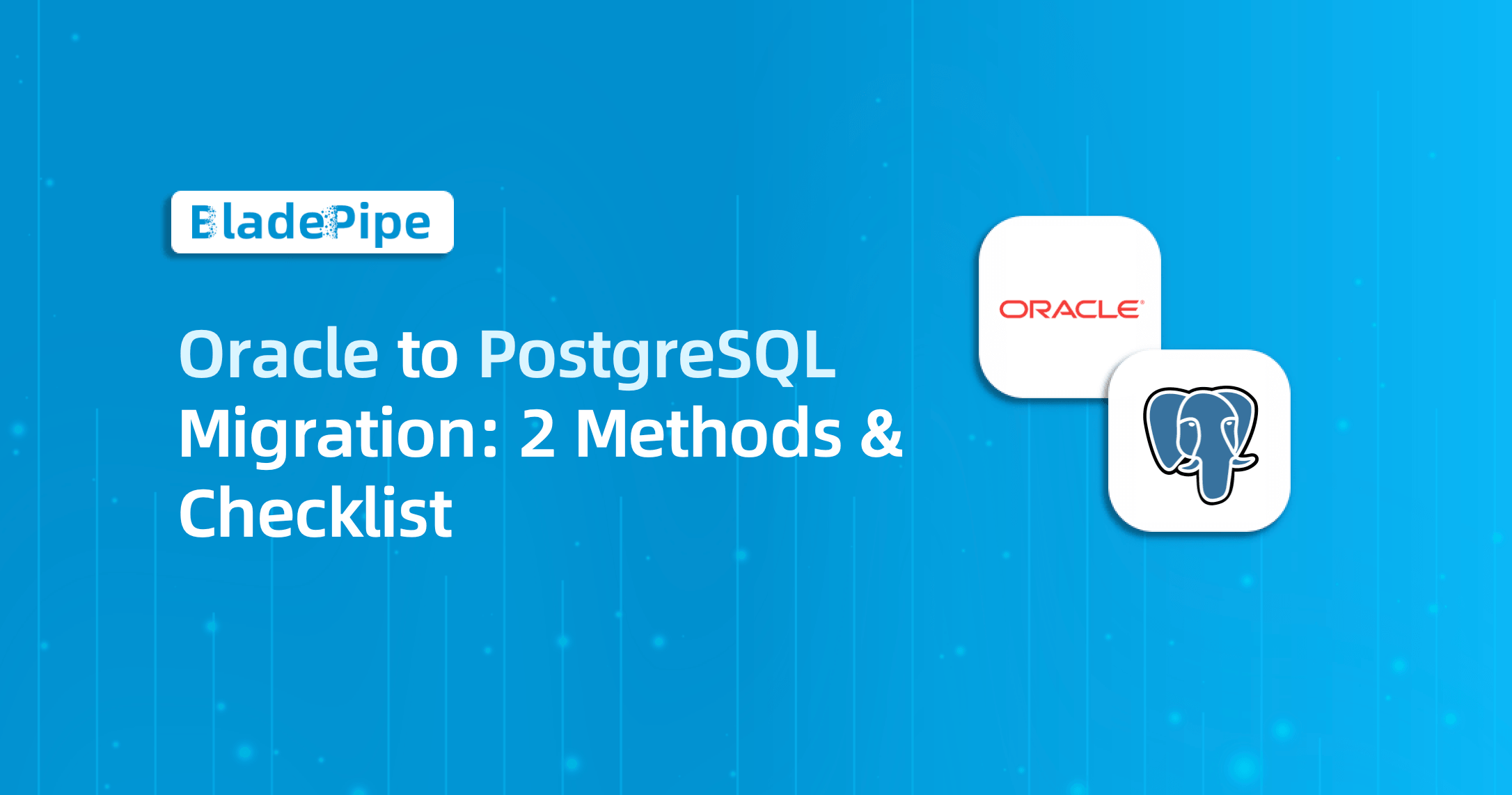 BladePipe

Oracle to PostgreSQL Migration: 2 Methods & Checklist

ORACLE